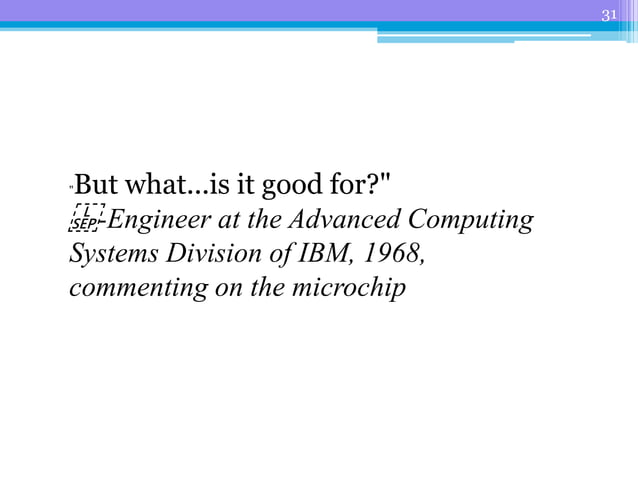 31

"But what...is it good for?"
-Engineer at the Advanced Computing Systems Division of IBM, 1968, commenting on the microchip